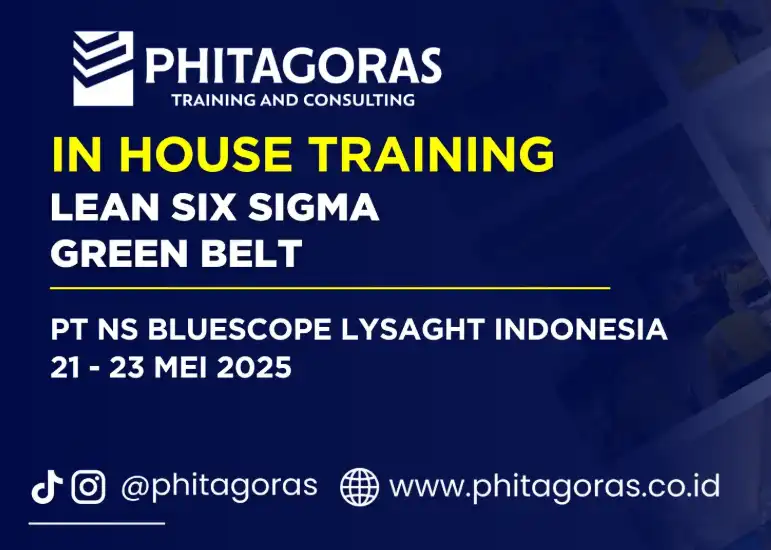 PHITAGORAS
TRAINING AND CONSULTING

IN HOUSE TRAINING
LEAN SIX SIGMA
GREEN BELT

PT NS BLUESCOPE LYSAGHT INDONESIA
21 - 23 MEI 2025

@phitagoras www.phitagoras.co.id